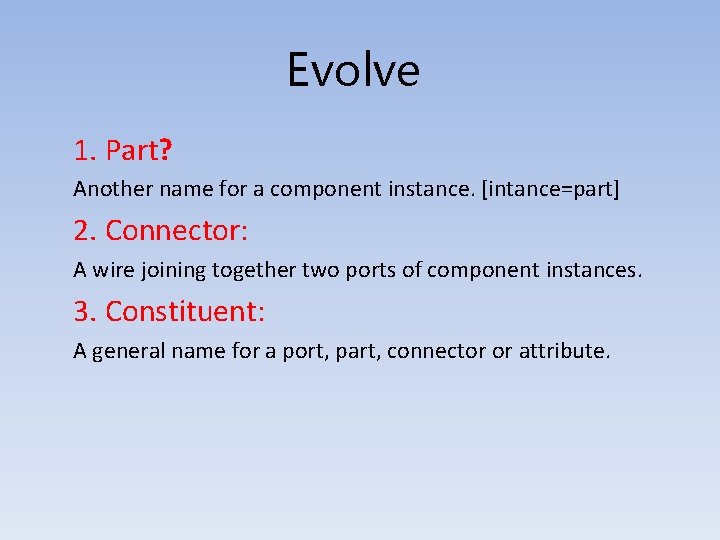 Evolve

1. Part?

Another name for a component instance. [intance=part]

2. Connector:

A wire joining together two ports of component instances.

3. Constituent:

A general name for a port, part, connector or attribute.